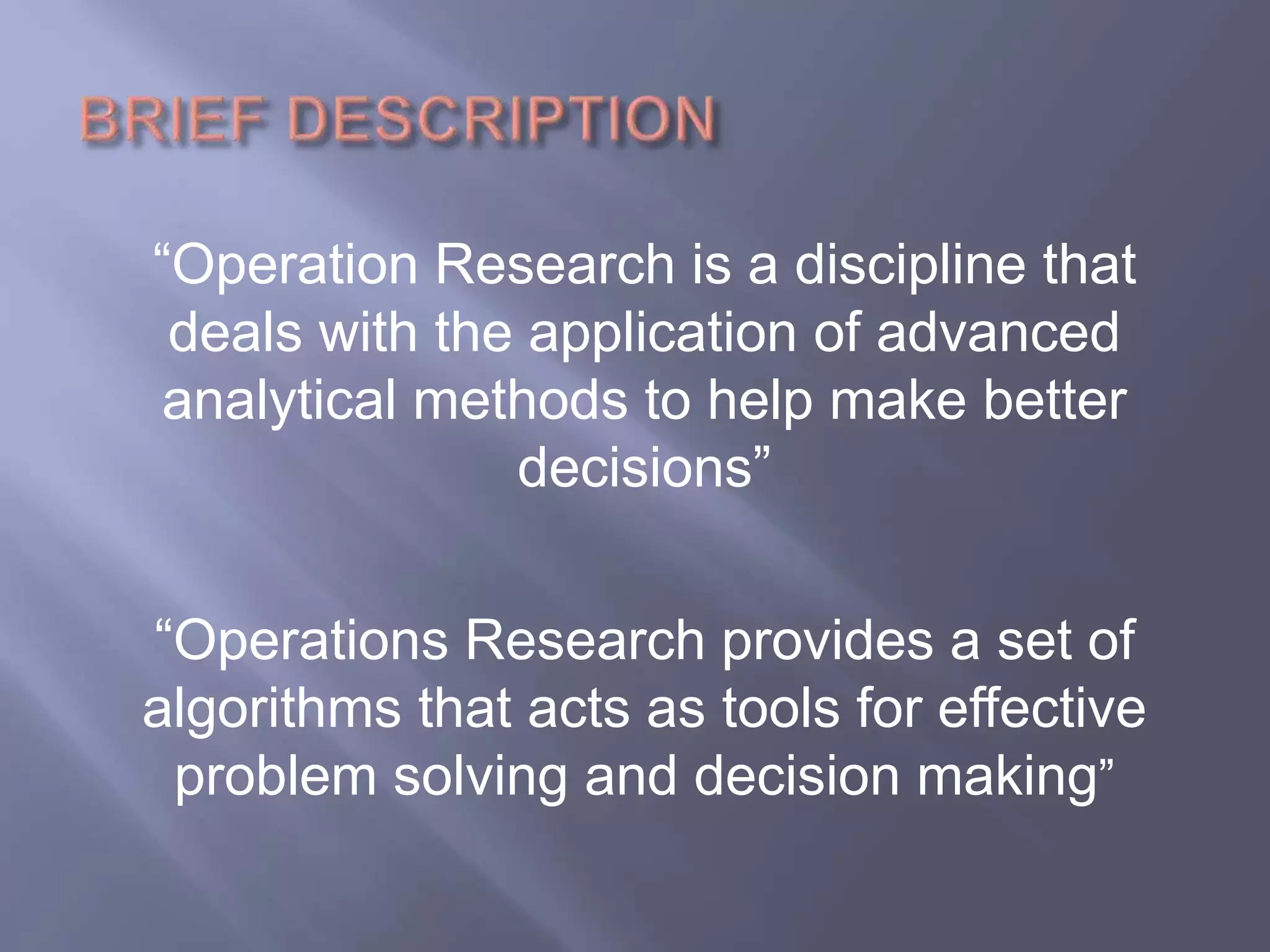 BRIEF DESCRIPTION

“Operation Research is a discipline that deals with the application of advanced analytical methods to help make better decisions”

“Operations Research provides a set of algorithms that acts as tools for effective problem solving and decision making”